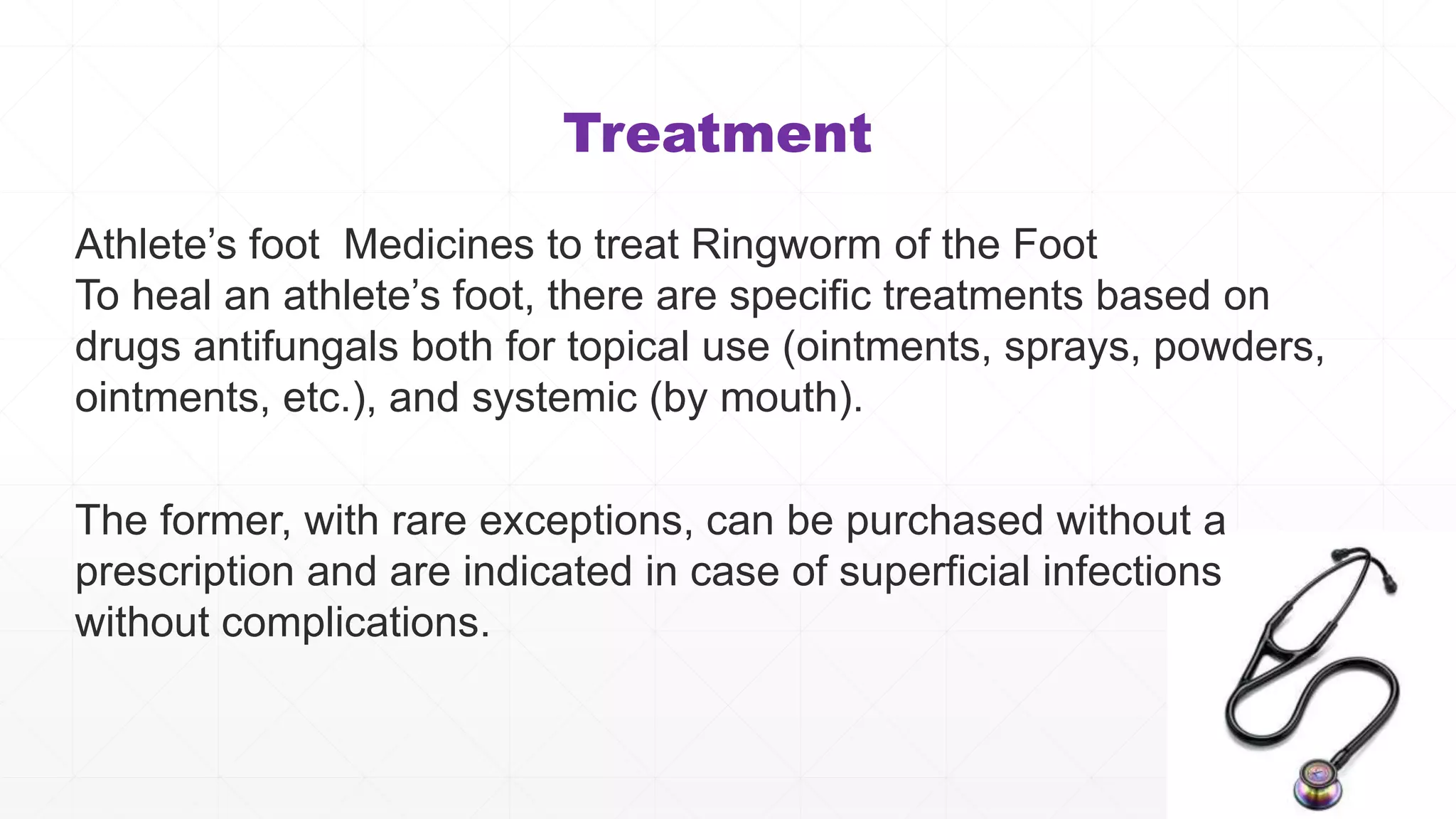 Treatment

Athlete’s foot  Medicines to treat Ringworm of the Foot
To heal an athlete’s foot, there are specific treatments based on drugs antifungals both for topical use (ointments, sprays, powders, ointments, etc.), and systemic (by mouth).

The former, with rare exceptions, can be purchased without a prescription and are indicated in case of superficial infections without complications.